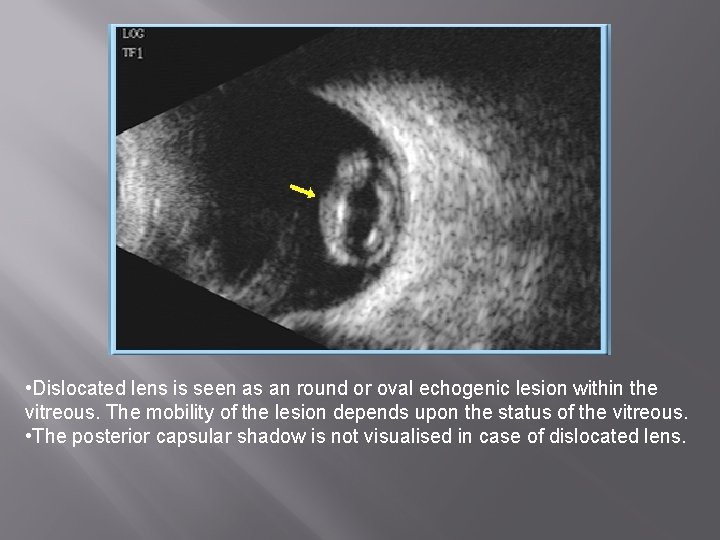 LOG
TF1

•Dislocated lens is seen as an round or oval echogenic lesion within the vitreous. The mobility of the lesion depends upon the status of the vitreous.
•The posterior capsular shadow is not visualised in case of dislocated lens.